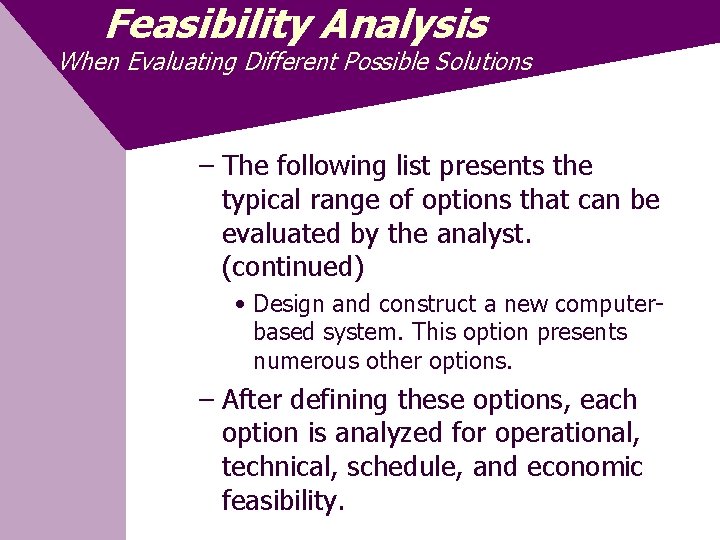 Feasibility Analysis
When Evaluating Different Possible Solutions

– The following list presents the typical range of options that can be evaluated by the analyst. (continued)

• Design and construct a new computer-based system. This option presents numerous other options.

– After defining these options, each option is analyzed for operational, technical, schedule, and economic feasibility.